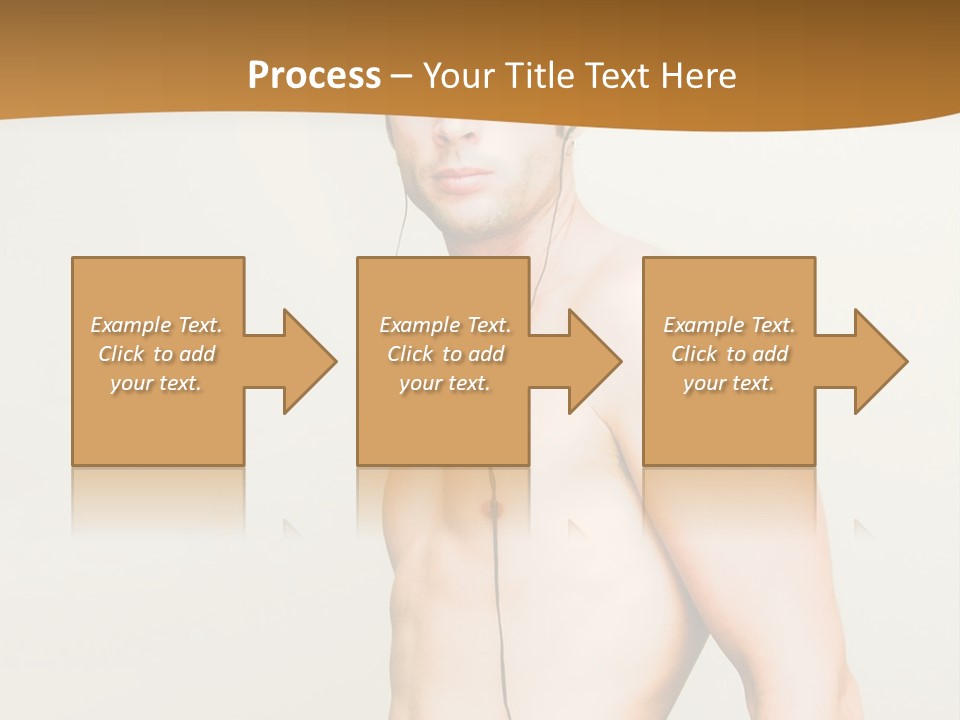 Process – Your Title Text Here

Example Text. Click to add your text.

Example Text. Click to add your text.

Example Text. Click to add your text.